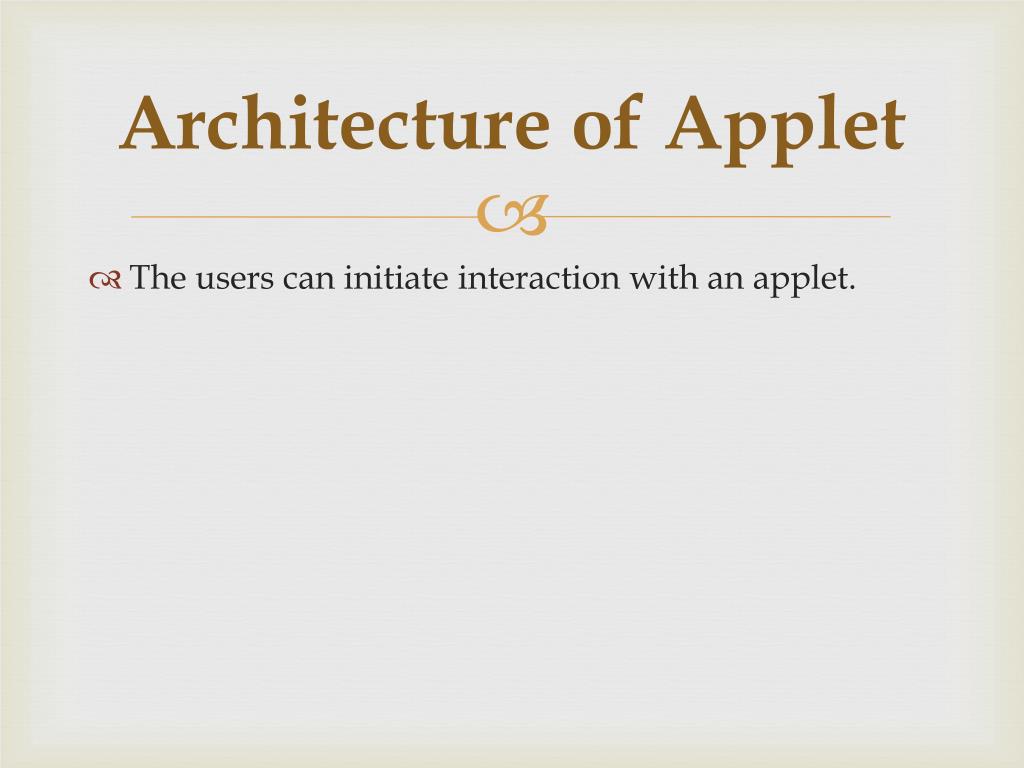 Architecture of Applet

The users can initiate interaction with an applet.